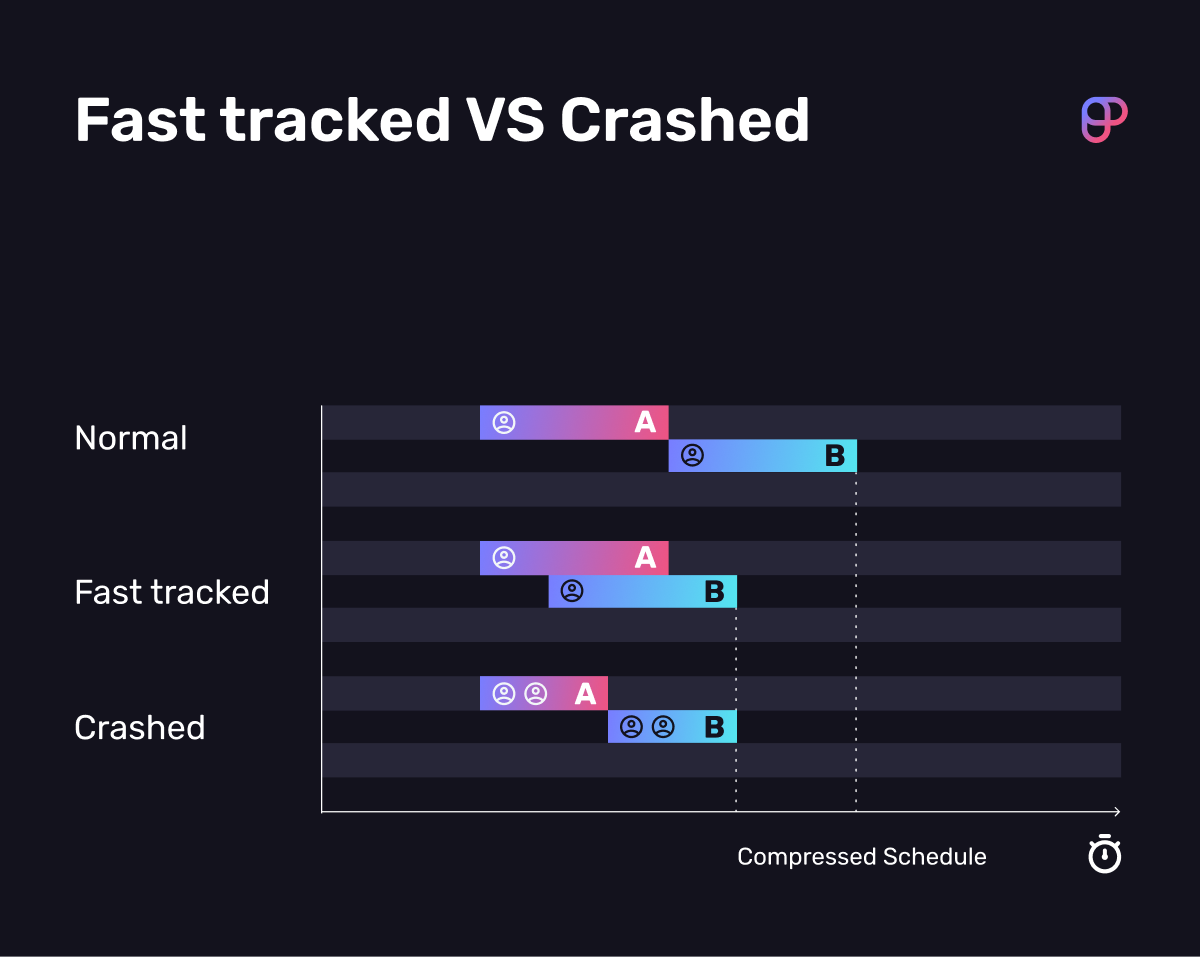 Fast tracked VS Crashed

Normal
A
B

Fast tracked
A
B

Crashed
A
B

Compressed Schedule